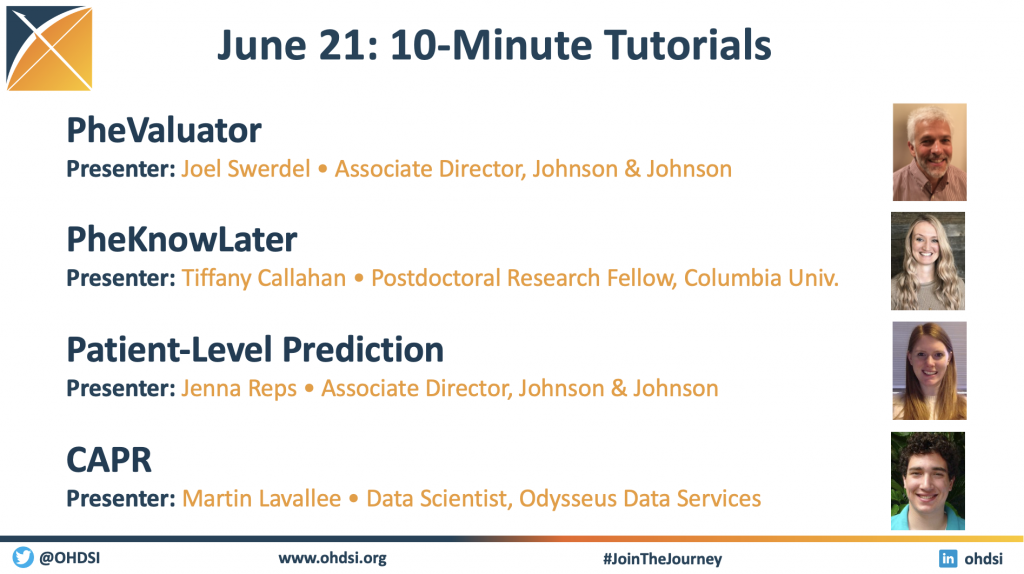 June 21: 10-Minute Tutorials

PheValuator
Presenter: Joel Swerdel • Associate Director, Johnson & Johnson

PheKnowLater
Presenter: Tiffany Callahan • Postdoctoral Research Fellow, Columbia Univ.

Patient-Level Prediction
Presenter: Jenna Reps • Associate Director, Johnson & Johnson

CAPR
Presenter: Martin Lavallee • Data Scientist, Odysseus Data Services

@OHDSI www.ohdsi.org #JoinTheJourney ohdsi